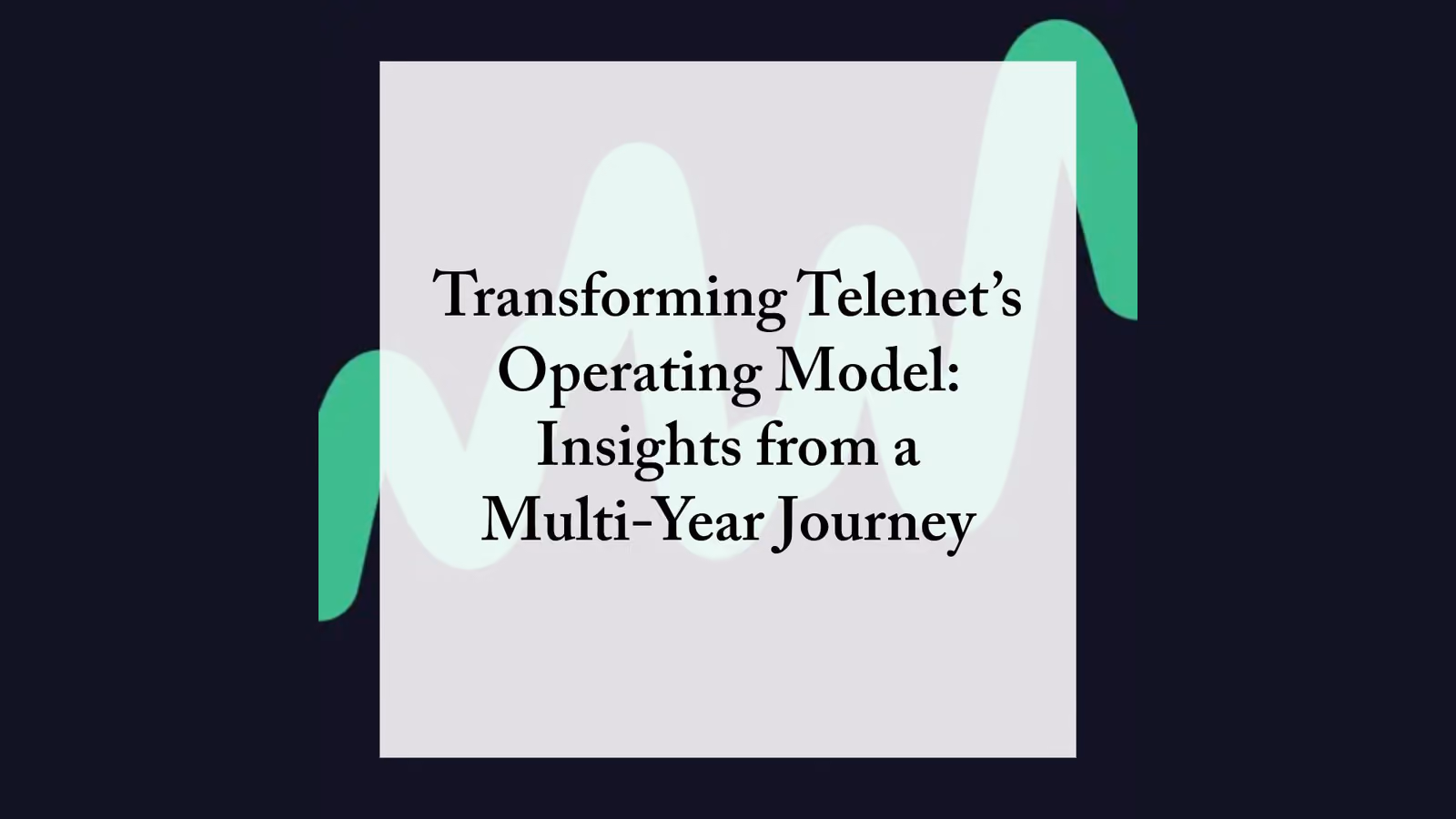 Transforming Telenet's Operating Model: Insights from a Multi-Year Journey